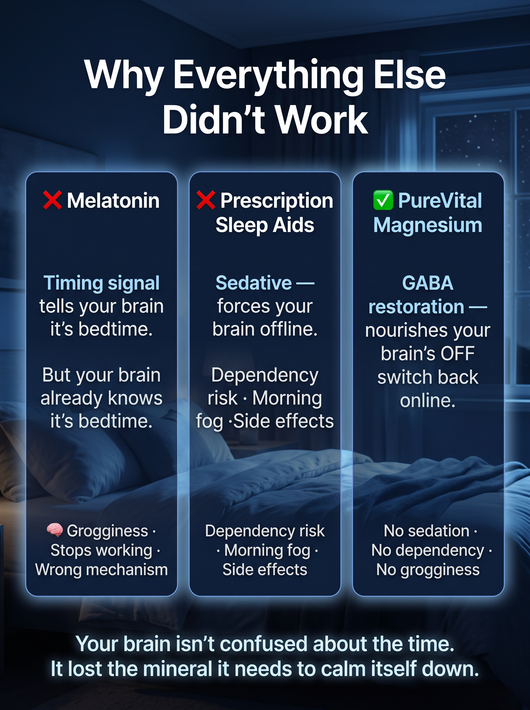 Why Everything Else Didn't Work

❌ Melatonin

Timing signal tells your brain it's bedtime.

But your brain already knows it's bedtime.

🧠 Grogginess · Stops working · Wrong mechanism

❌ Prescription Sleep Aids

Sedative — forces your brain offline.

Dependency risk · Morning fog ·Side effects

Dependency risk · Morning fog · Side effects

✅ PureVital Magnesium

GABA restoration — nourishes your brain's OFF switch back online.

No sedation · No dependency · No grogginess

Your brain isn't confused about the time. It lost the mineral it needs to calm itself down.